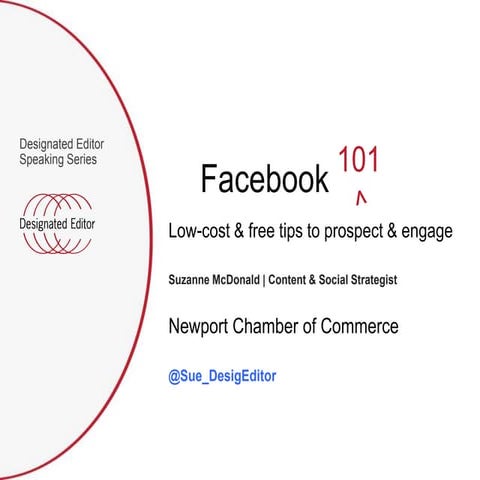 Designated Editor
Speaking Series

Designated Editor

Facebook 101
^

Low-cost & free tips to prospect & engage

Suzanne McDonald | Content & Social Strategist

Newport Chamber of Commerce

@Sue_DesigEditor